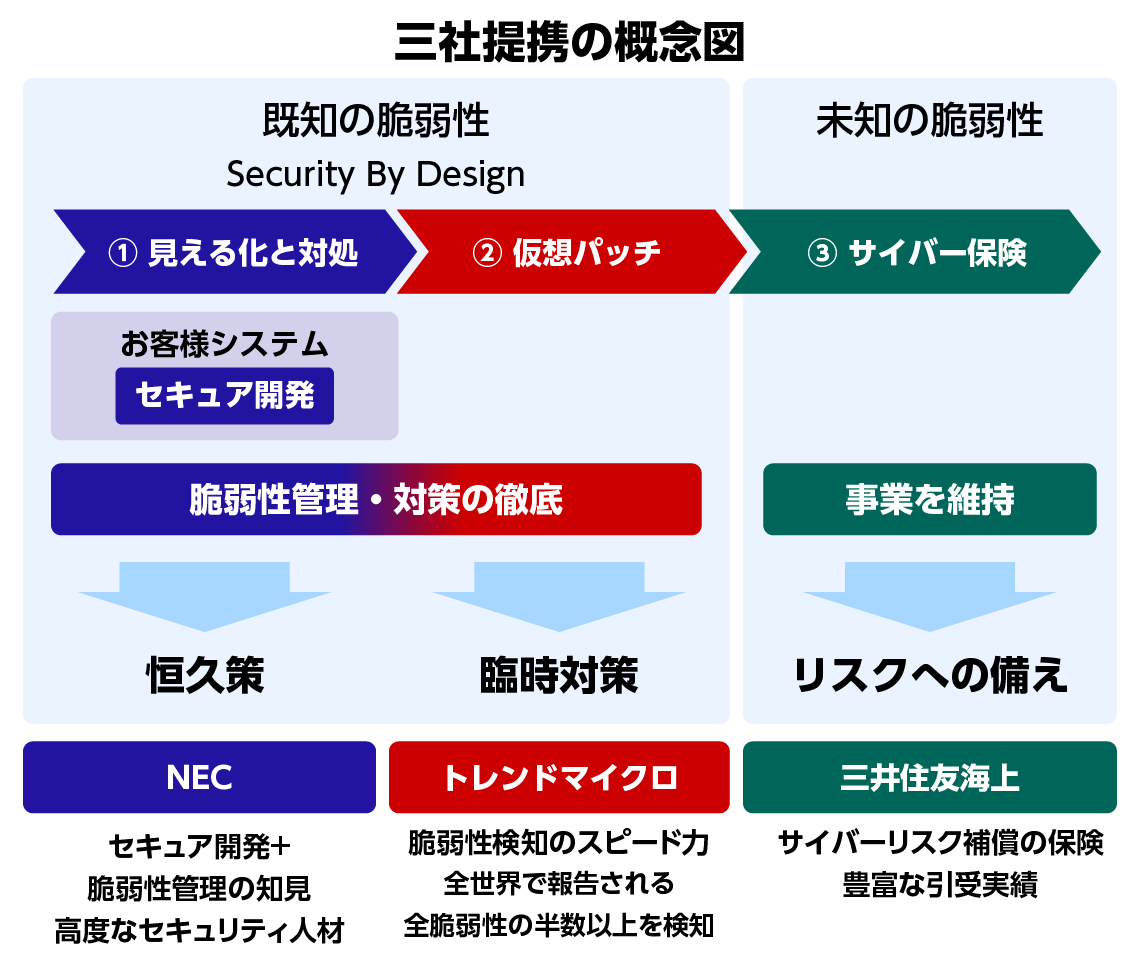 三社提携の概念図

既知の脆弱性
Security By Design

未知の脆弱性

① 見える化と対処

② 仮想パッチ

③ サイバー保険

お客様システム
セキュア開発

脆弱性管理・対策の徹底

事業を維持

恒久策

臨時対策

リスクへの備え

NEC

トレンドマイクロ

三井住友海上

セキュア開発＋
脆弱性管理の知見
高度なセキュリティ人材

脆弱性検知のスピード力
全世界で報告される
全脆弱性の半数以上を検知

サイバーリスク補償の保険
豊富な引受実績